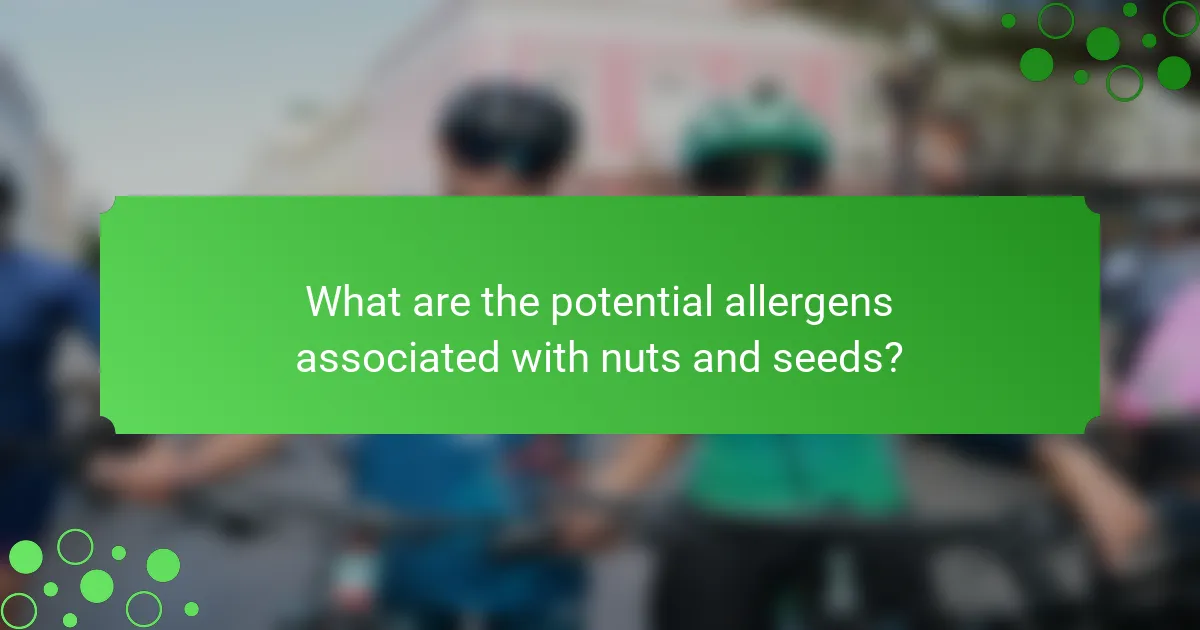 What are the potential allergens associated with nuts and seeds?